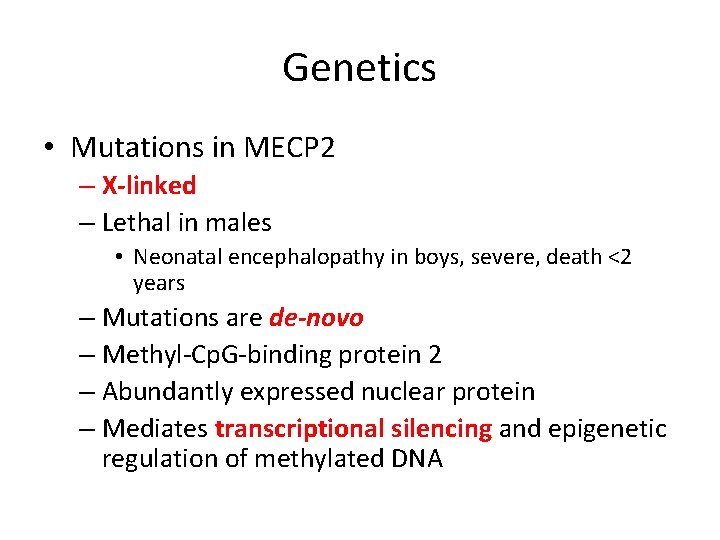 Genetics

• Mutations in MECP2
– X-linked
– Lethal in males
• Neonatal encephalopathy in boys, severe, death <2 years
– Mutations are de-novo
– Methyl-CpG-binding protein 2
– Abundantly expressed nuclear protein
– Mediates transcriptional silencing and epigenetic regulation of methylated DNA